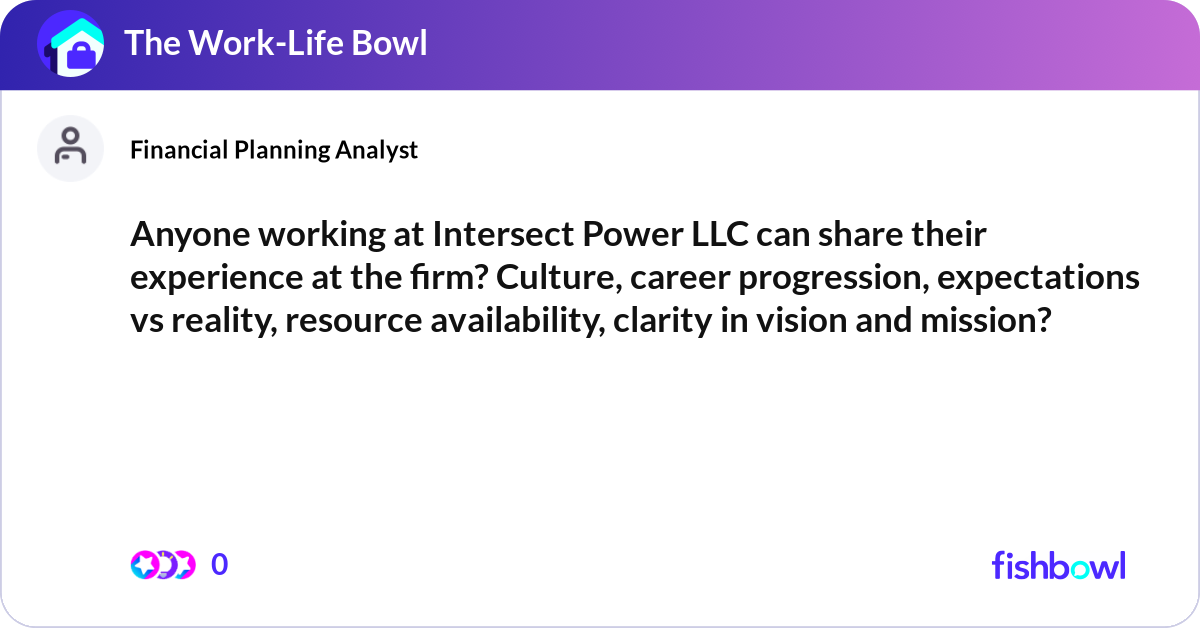 The Work-Life Bowl

Financial Planning Analyst

Anyone working at Intersect Power LLC can share their experience at the firm? Culture, career progression, expectations vs reality, resource availability, clarity in vision and mission?

0

fishbowl